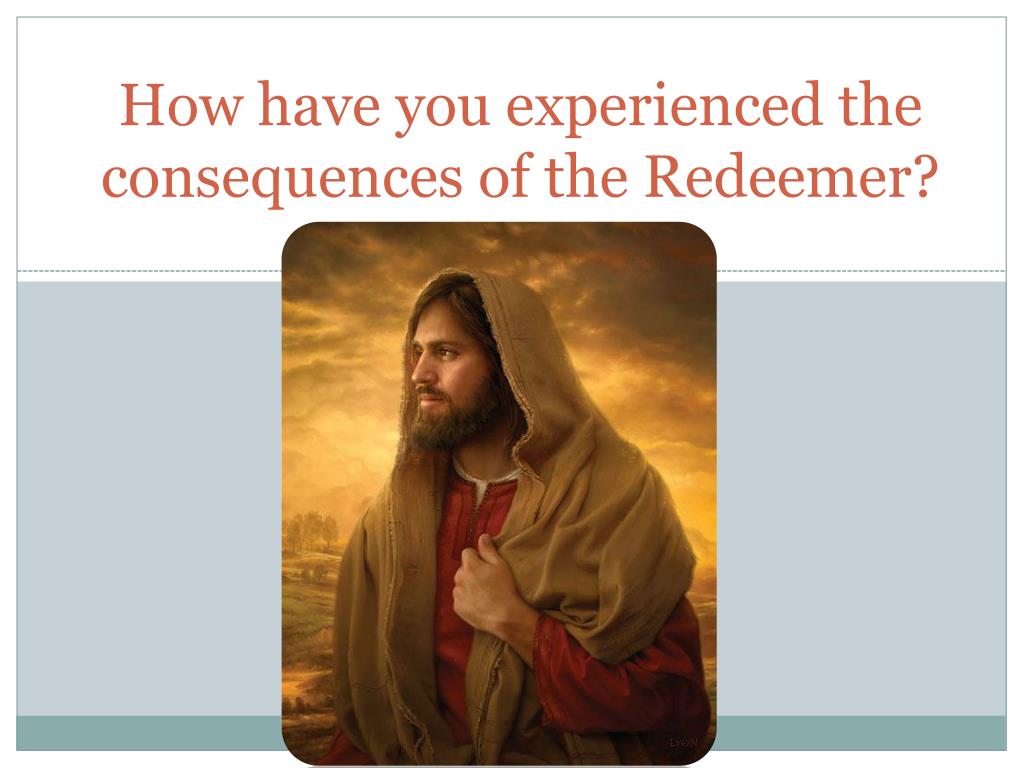 How have you experienced the consequences of the Redeemer?

LYON